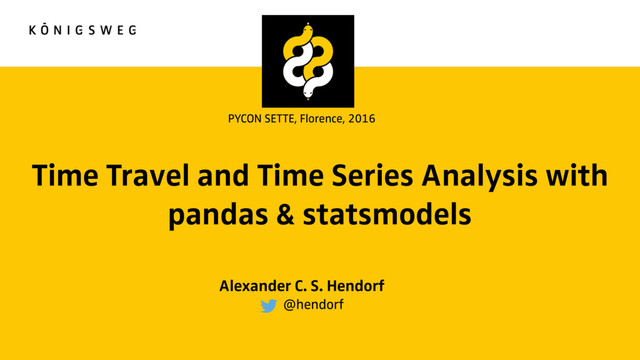 KÖNIGSWEG

PYCON SETTE, Florence, 2016

Time Travel and Time Series Analysis with pandas & statsmodels

Alexander C. S. Hendorf
@hendorf